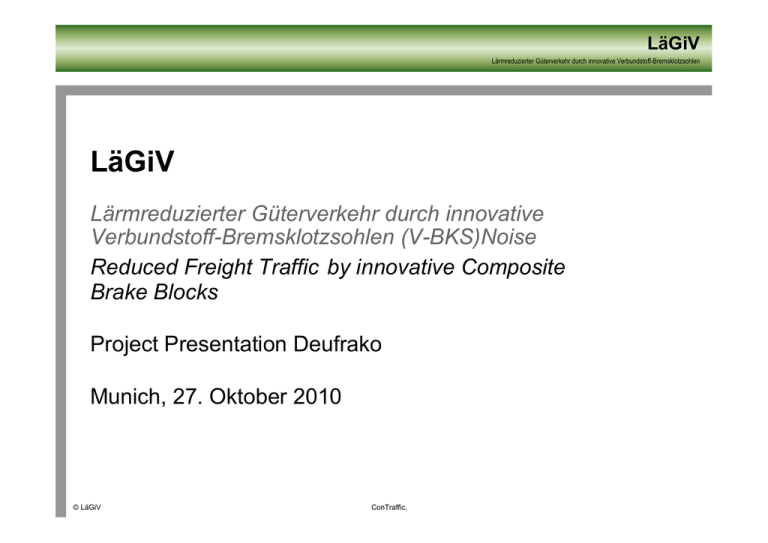 LäGiV
Lärmreduzierter Güterverkehr durch innovative Verbundstoff-Bremsklotzsohlen

LäGiV

Lärmreduzierter Güterverkehr durch innovative Verbundstoff-Bremsklotzsohlen (V-BKS)Noise

Reduced Freight Traffic by innovative Composite Brake Blocks

Project Presentation Deufrako

Munich, 27. Oktober 2010

© LäGiV

ConTraffic,